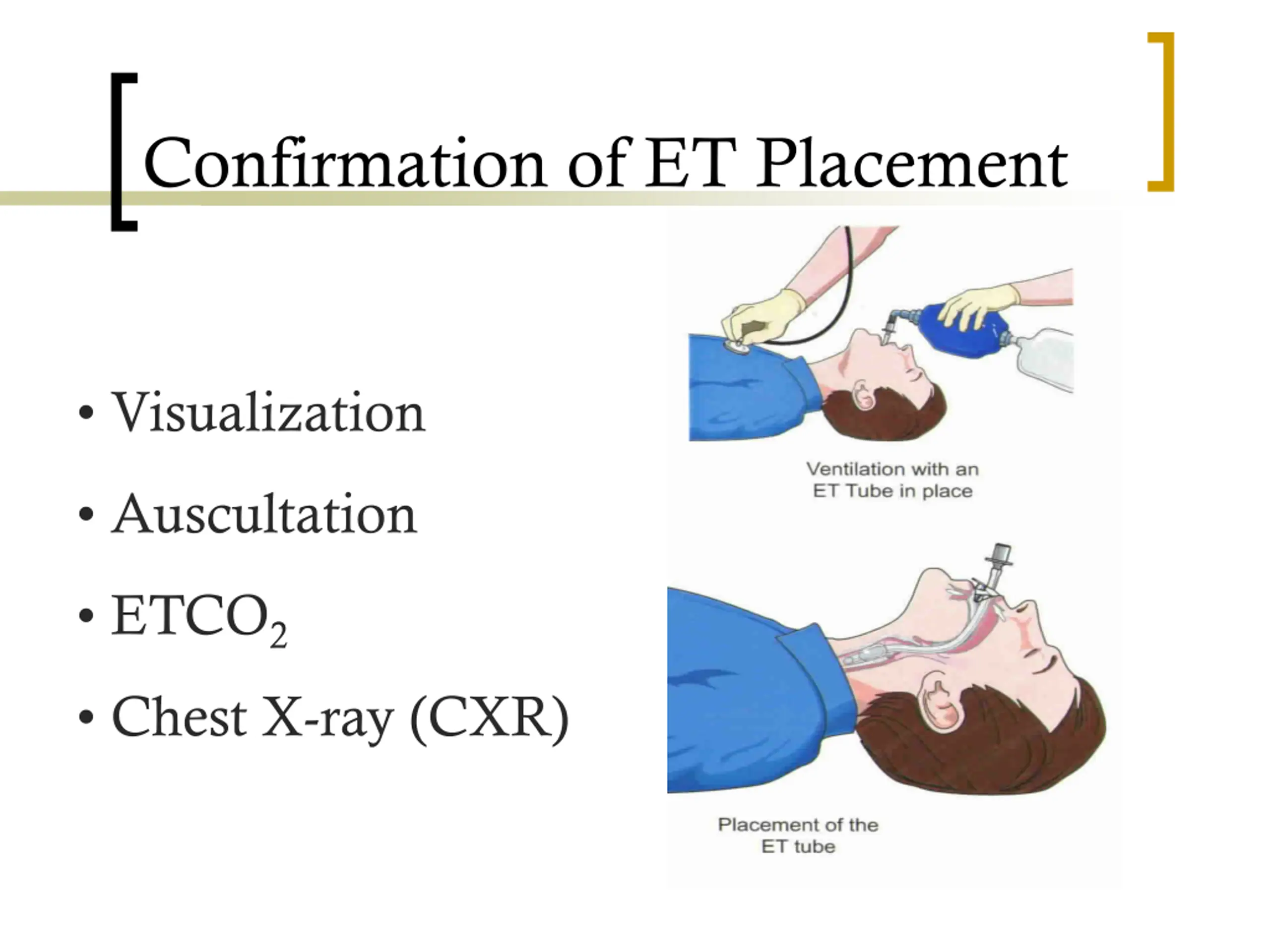 Confirmation of ET Placement

• Visualization
• Auscultation
• $ETCO_2$
• Chest X-ray (CXR)

Ventilation with an ET Tube in place

Placement of the ET tube